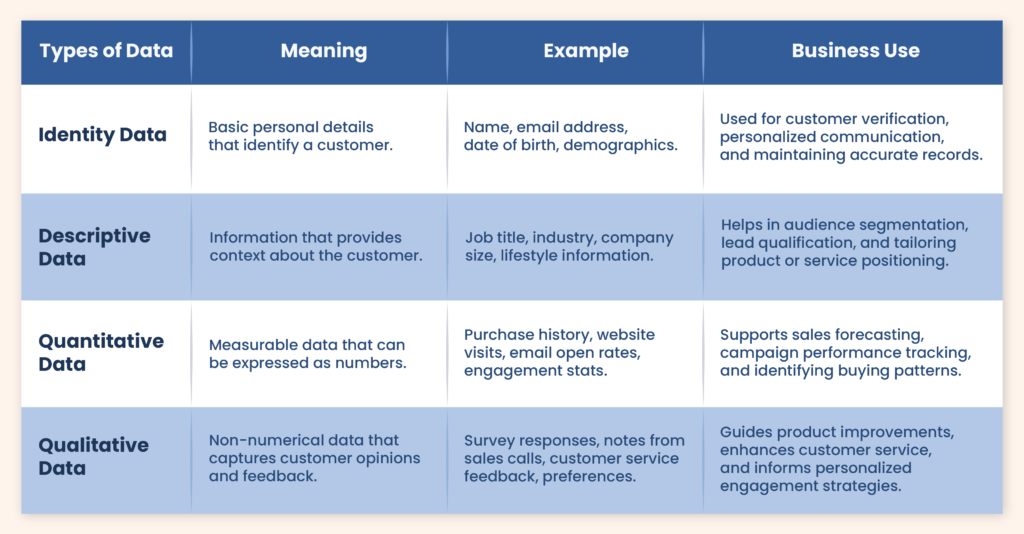 | Types of Data | Meaning | Example | Business Use |
|---|---|---|---|
| Identity Data | Basic personal details that identify a customer. | Name, email address, date of birth, demographics. | Used for customer verification, personalized communication, and maintaining accurate records. |
| Descriptive Data | Information that provides context about the customer. | Job title, industry, company size, lifestyle information. | Helps in audience segmentation, lead qualification, and tailoring product or service positioning. |
| Quantitative Data | Measurable data that can be expressed as numbers. | Purchase history, website visits, email open rates, engagement stats. | Supports sales forecasting, campaign performance tracking, and identifying buying patterns. |
| Qualitative Data | Non-numerical data that captures customer opinions and feedback. | Survey responses, notes from sales calls, customer service feedback, preferences. | Guides product improvements, enhances customer service, and informs personalized engagement strategies. |